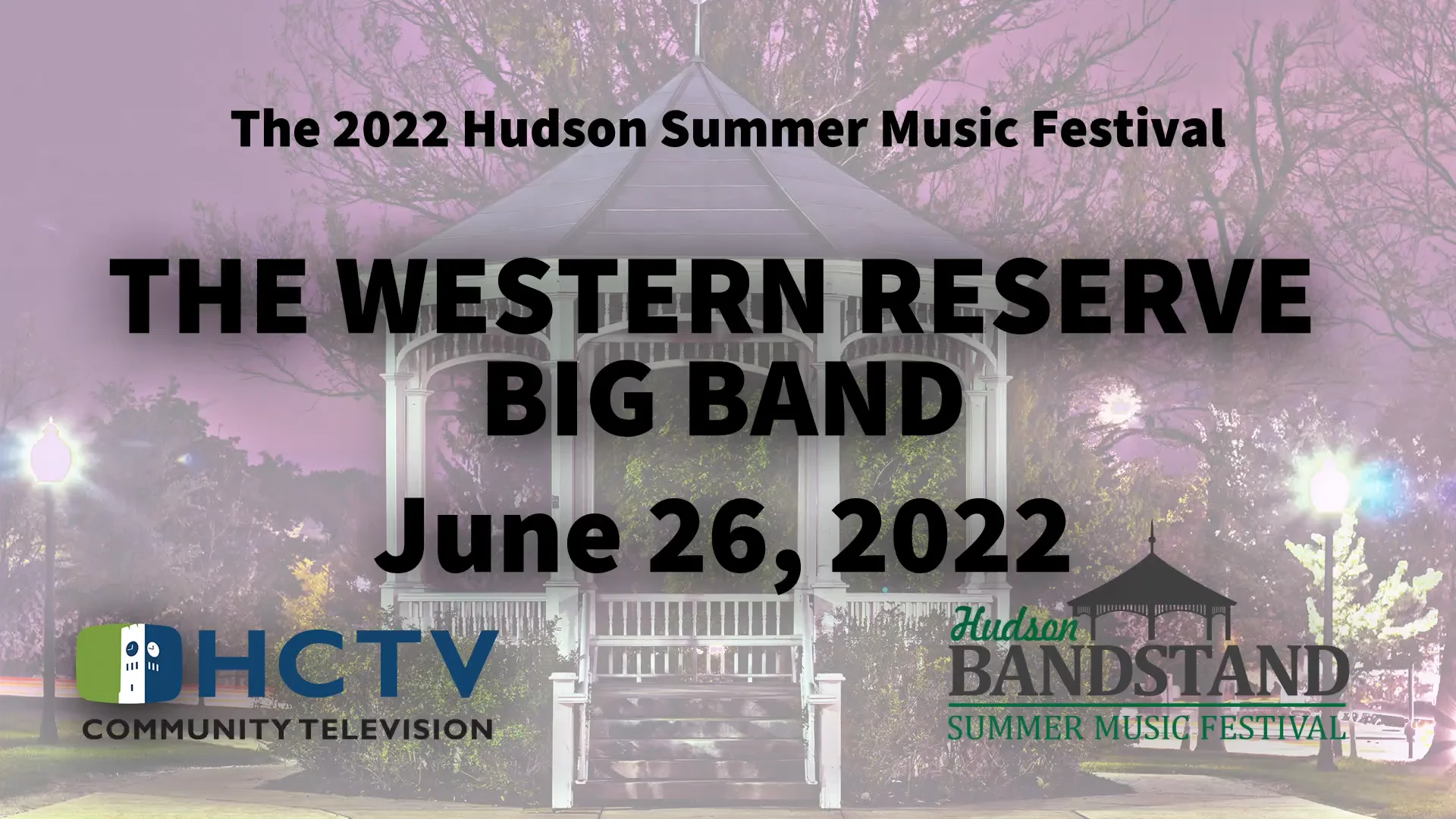 The 2022 Hudson Summer Music Festival

THE WESTERN RESERVE BIG BAND

June 26, 2022

HCTV
COMMUNITY TELEVISION

Hudson
BANDSTAND
SUMMER MUSIC FESTIVAL